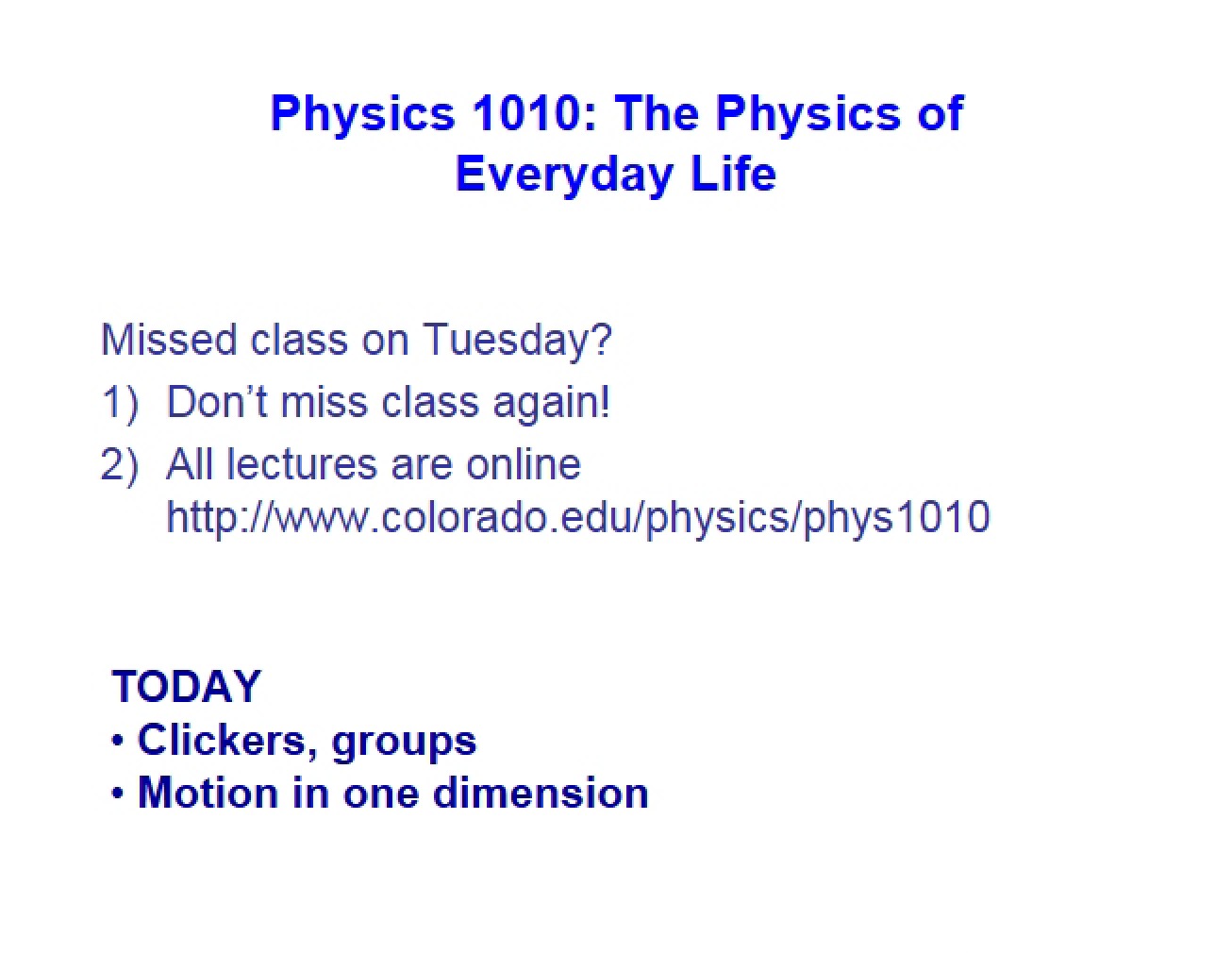 Physics 1010: The Physics of Everyday Life

Missed class on Tuesday?

1) Don’t miss class again!

2) All lectures are online
http://www.colorado.edu/physics/phys1010

TODAY
• Clickers, groups
• Motion in one dimension